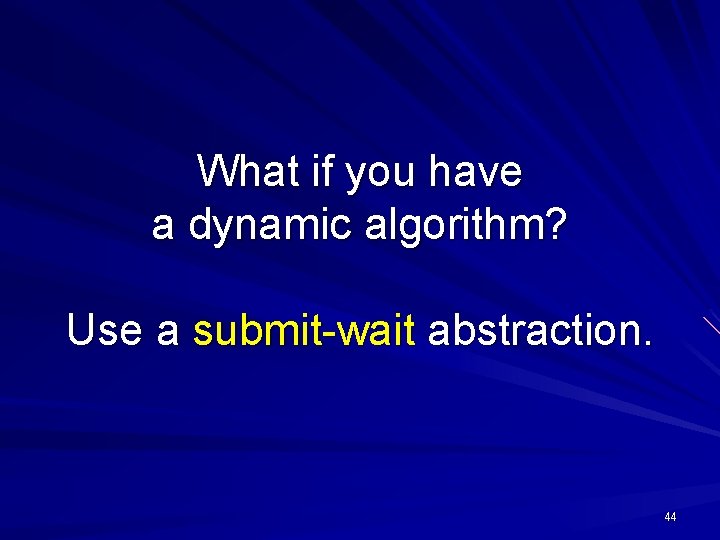 What if you have a dynamic algorithm?

Use a submit-wait abstraction.

44